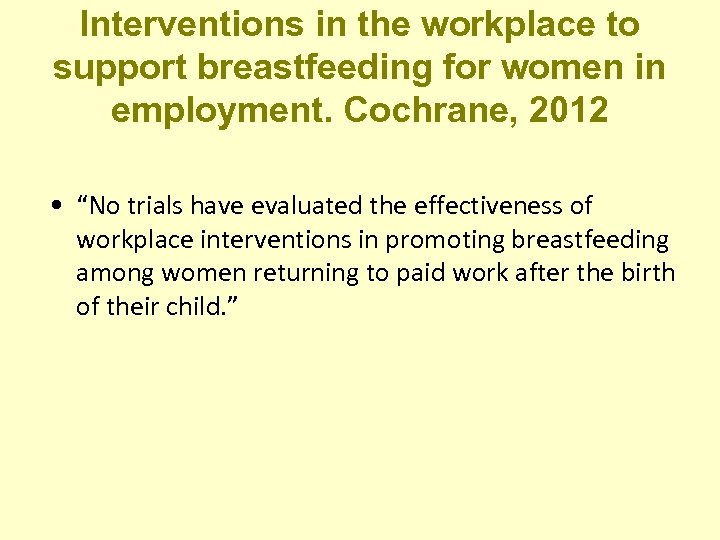 Interventions in the workplace to support breastfeeding for women in employment. Cochrane, 2012

• “No trials have evaluated the effectiveness of workplace interventions in promoting breastfeeding among women returning to paid work after the birth of their child.”